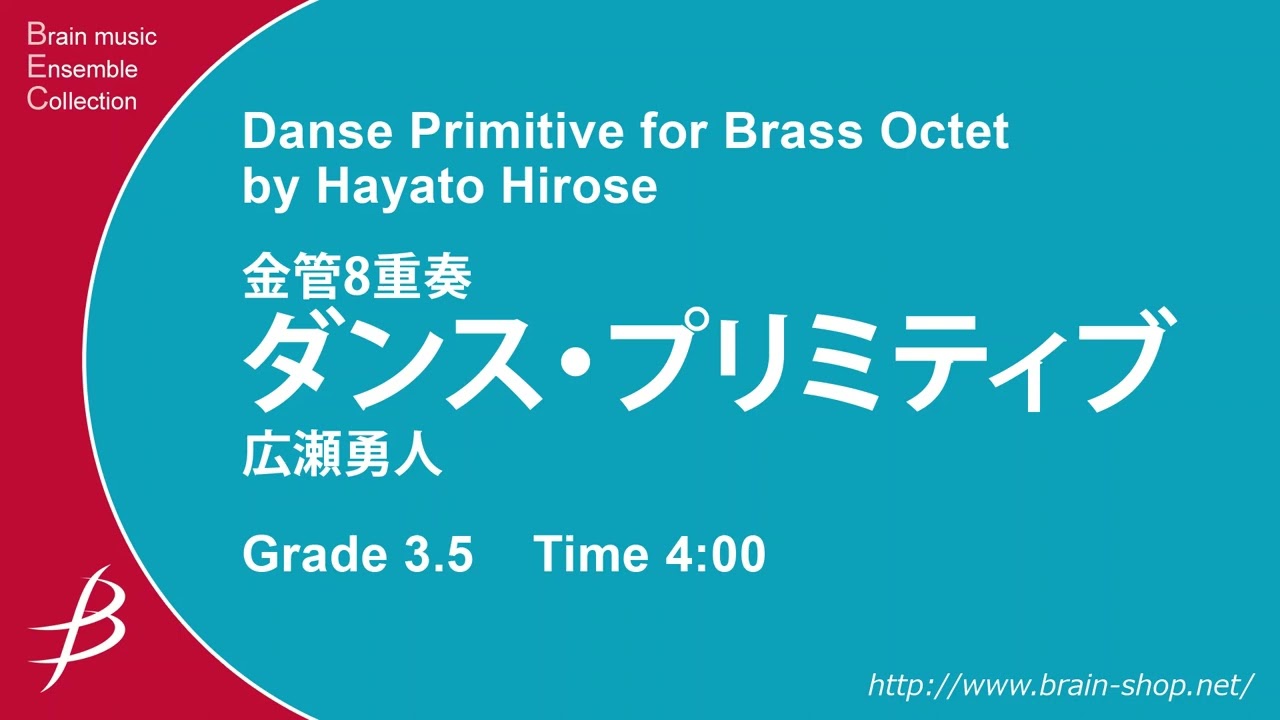 Brain music
Ensemble
Collection

Danse Primitive for Brass Octet
by Hayato Hirose

金管8重奏
ダンス・プリミティブ
広瀬勇人

Grade 3.5 Time 4:00

B

http://www.brain-shop.net/